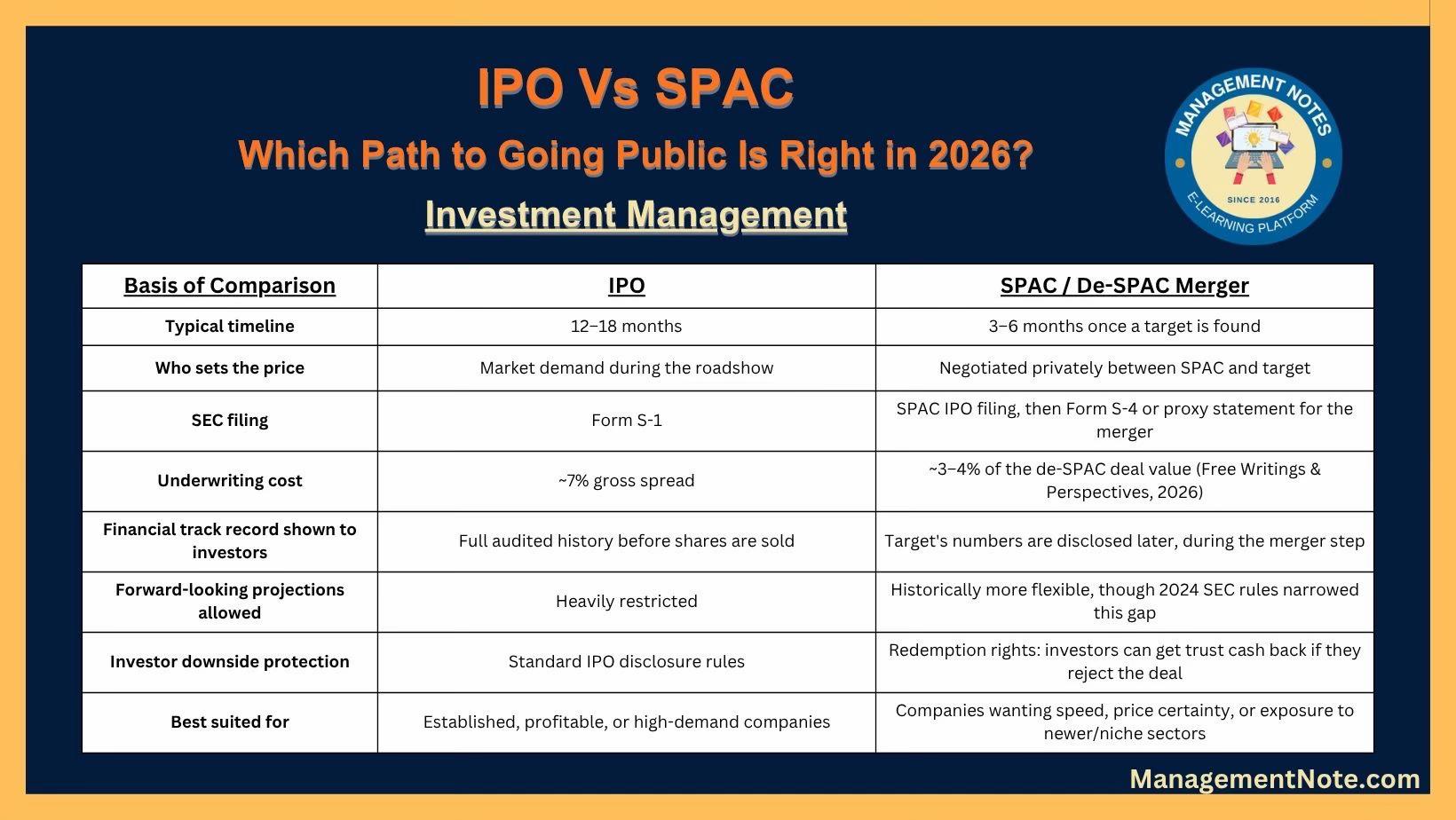 IPO Vs SPAC

Which Path to Going Public Is Right in 2026?

Investment Management

MANAGEMENT NOTES
SINCE 2016
E-LEARNING PLATFORM

| Basis of Comparison | IPO | SPAC / De-SPAC Merger |
|---|---|---|
| Typical timeline | 12–18 months | 3–6 months once a target is found |
| Who sets the price | Market demand during the roadshow | Negotiated privately between SPAC and target |
| SEC filing | Form S-1 | SPAC IPO filing, then Form S-4 or proxy statement for the merger |
| Underwriting cost | ~7% gross spread | ~3–4% of the de-SPAC deal value (Free Writings & Perspectives, 2026) |
| Financial track record shown to investors | Full audited history before shares are sold | Target's numbers are disclosed later, during the merger step |
| Forward-looking projections allowed | Heavily restricted | Historically more flexible, though 2024 SEC rules narrowed this gap |
| Investor downside protection | Standard IPO disclosure rules | Redemption rights: investors can get trust cash back if they reject the deal |
| Best suited for | Established, profitable, or high-demand companies | Companies wanting speed, price certainty, or exposure to newer/niche sectors |

ManagementNote.com